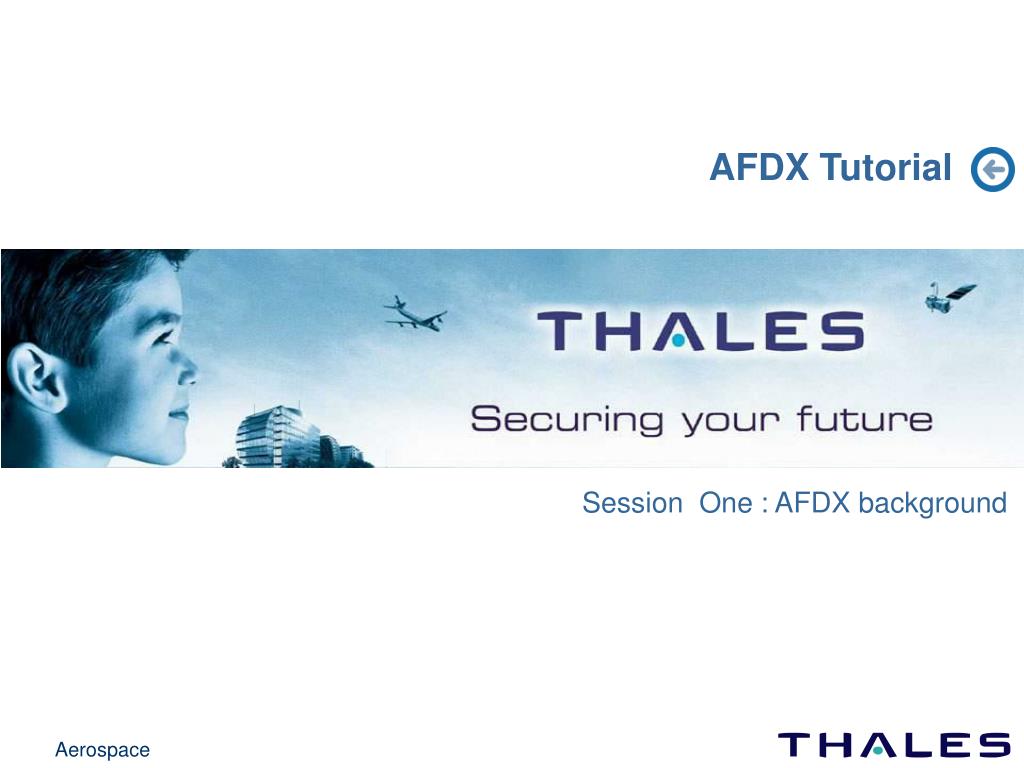 AFDX Tutorial

THALES

Securing your future

Session One : AFDX background

Aerospace

THALES